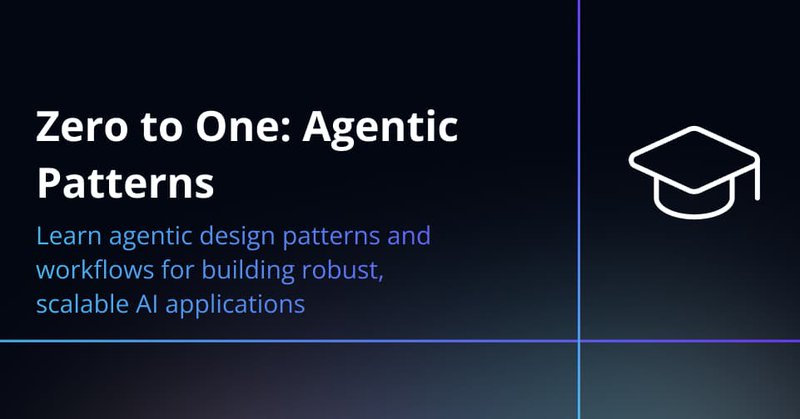 Zero to One: Agentic Patterns

Learn agentic design patterns and workflows for building robust, scalable AI applications